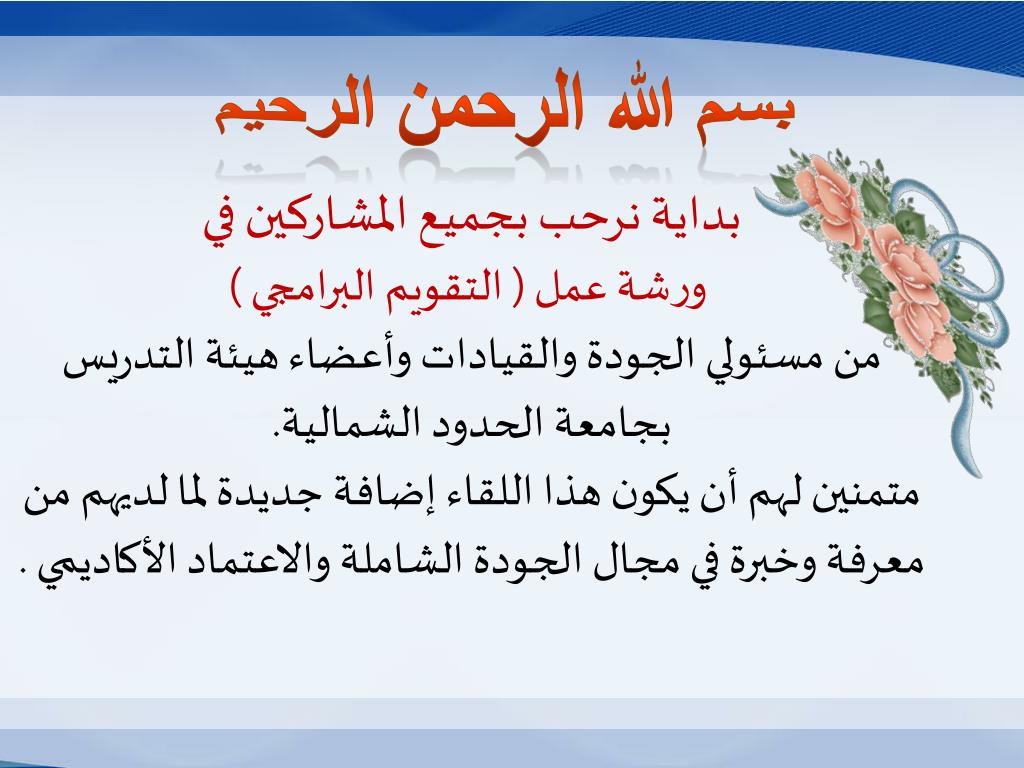 بسم الله الرحمن الرحيم

بداية نرحب بجميع المشاركين في
ورشة عمل ( التقويم البرامجي )
من مسئولي الجودة والقيادات وأعضاء هيئة التدريس
بجامعة الحدود الشمالية.
متمنين لهم أن يكون هذا اللقاء إضافة جديدة لما لديهم من معرفة وخبرة في مجال الجودة الشاملة والاعتماد الأكاديمي .